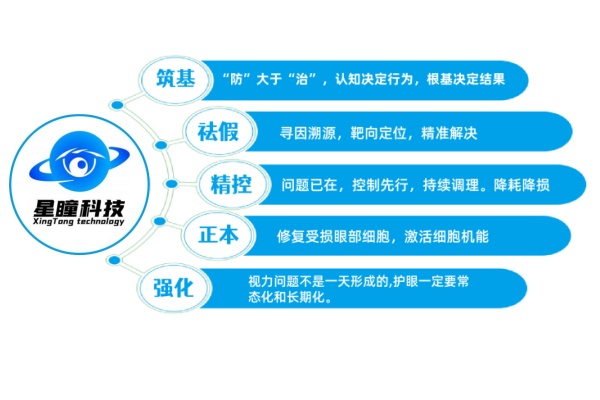 星瞳科技
XingTong technology

筑基
“防”大于“治”，认知决定行为，根基决定结果

祛假
寻因溯源，靶向定位，精准解决

精控
问题已在，控制先行，持续调理。降耗降损

正本
修复受损眼部细胞，激活细胞机能

强化
视力问题不是一天形成的,护眼一定要常态化和长期化。